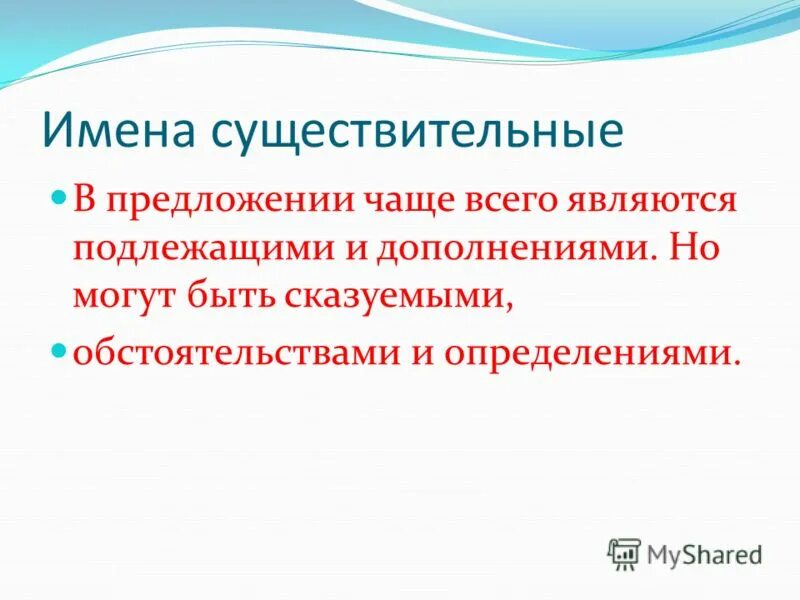 Имена существительные

В предложении чаще всего являются подлежащими и дополнениями. Но могут быть сказуемыми,

обстоятельствами и определениями.

MyShared